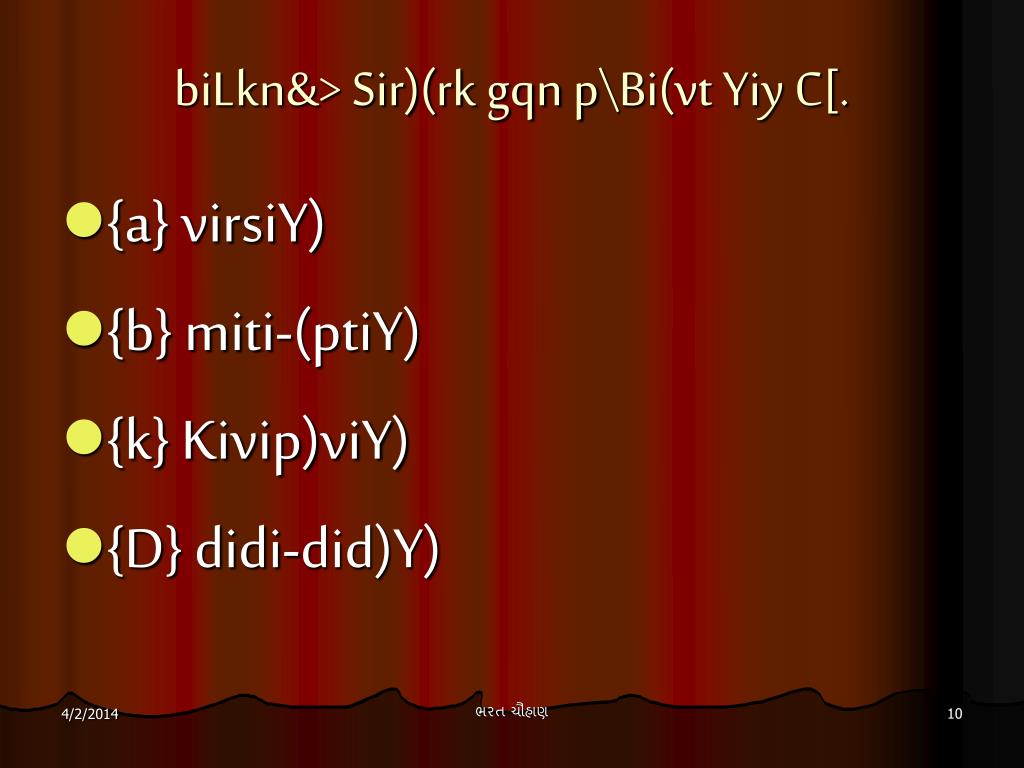 biLkn&> Sir)(rk gqn p\Bi(vt Yiy C[.

{a} virsiY)

{b} miti-(ptiY)

{k} Kivip)viY)

{D} didi-did)Y)

4/2/2014

ભરત ચૌહાણ

10